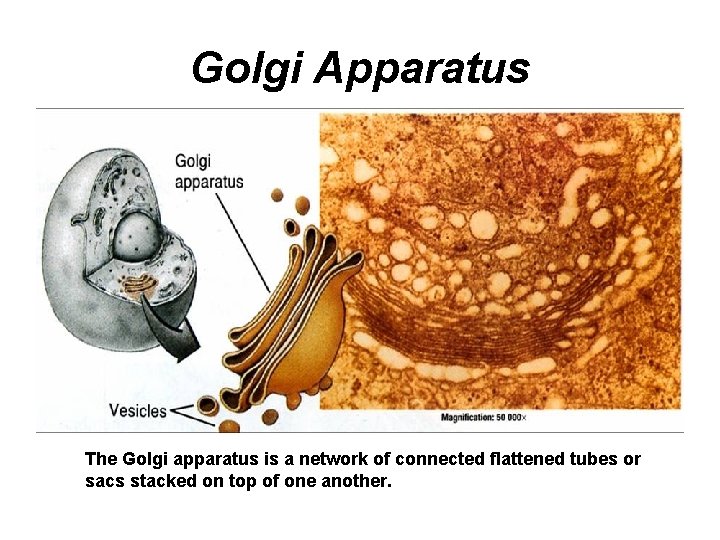 Golgi Apparatus

Golgi apparatus

Vesicles

Magnification: 50 000×

The Golgi apparatus is a network of connected flattened tubes or sacs stacked on top of one another.